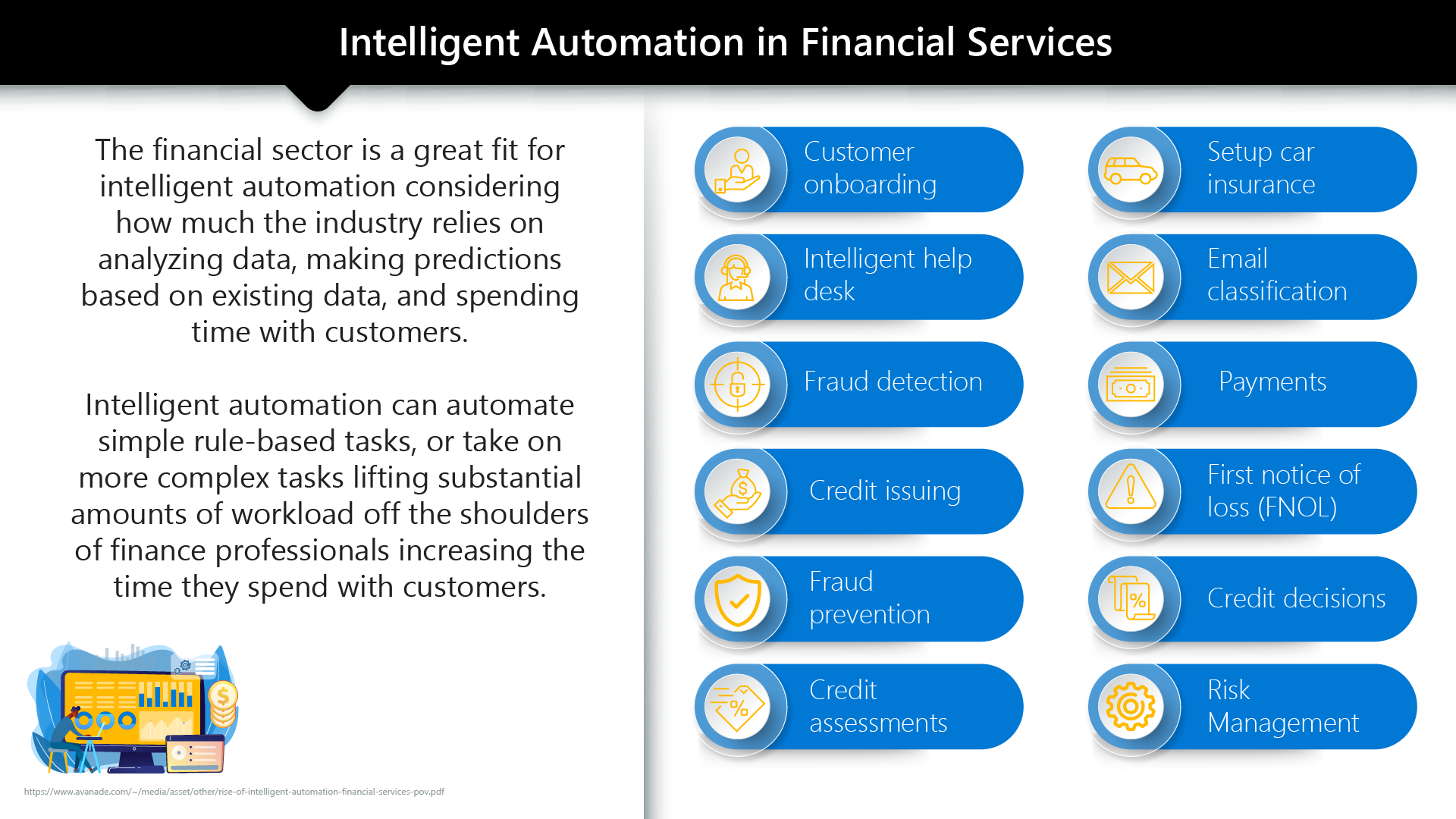 Intelligent Automation in Financial Services

The financial sector is a great fit for intelligent automation considering how much the industry relies on analyzing data, making predictions based on existing data, and spending time with customers.

Intelligent automation can automate simple rule-based tasks, or take on more complex tasks lifting substantial amounts of workload off the shoulders of finance professionals increasing the time they spend with customers.

https://www.avanade.com/~/media/asset/other/rise-of-intelligent-automation-financial-services-pov.pdf

Customer onboarding

Intelligent help desk

Fraud detection

Credit issuing

Fraud prevention

Credit assessments

Setup car insurance

Email classification

Payments

First notice of loss (FNOL)

Credit decisions

Risk Management